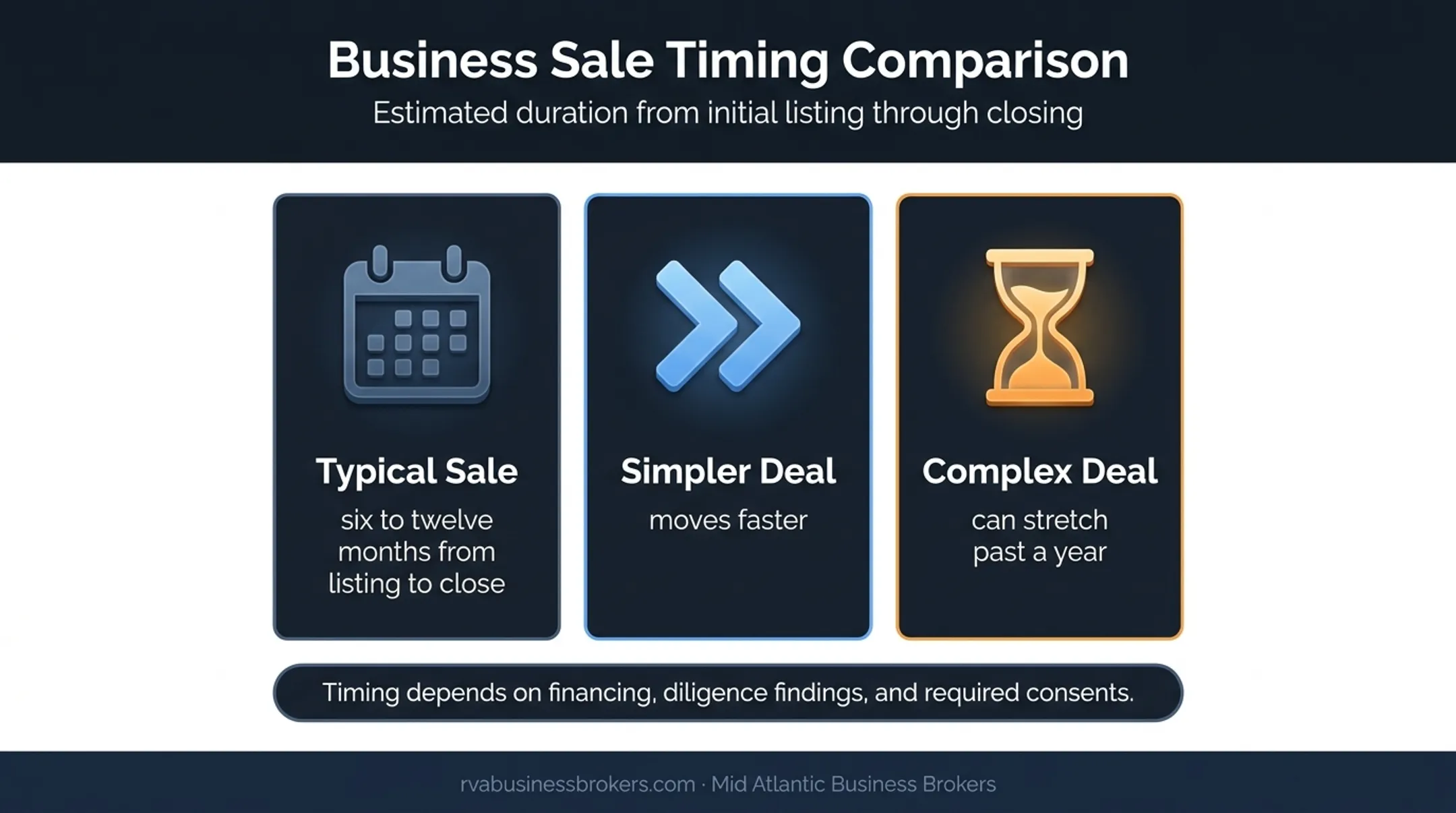 Business Sale Timing Comparison

Estimated duration from initial listing through closing

Typical Sale

six to twelve months from listing to close

Simpler Deal

moves faster

Complex Deal

can stretch past a year

Timing depends on financing, diligence findings, and required consents.

rvabusinessbrokers.com · Mid Atlantic Business Brokers